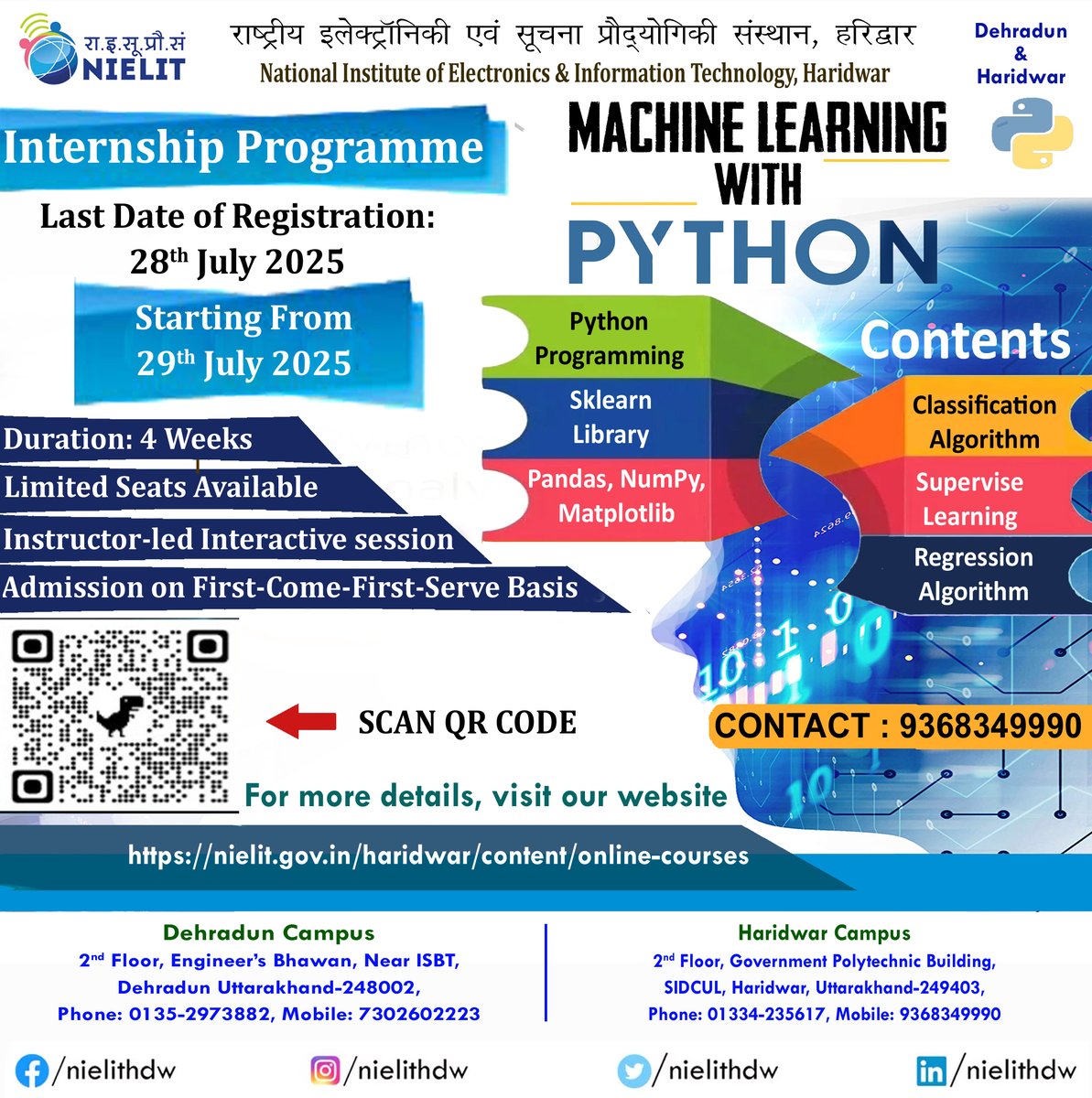 रा.इ.सू.प्रौ.सं
NIELIT

राष्ट्रीय इलेक्ट्रॉनिकी एवं सूचना प्रौद्योगिकी संस्थान, हरिद्वार
National Institute of Electronics & Information Technology, Haridwar

Dehradun & Haridwar

Internship Programme

Last Date of Registration: 28$^{th}$ July 2025

Starting From 29$^{th}$ July 2025

Duration: 4 Weeks
Limited Seats Available
Instructor-led Interactive session
Admission on First-Come-First-Serve Basis

MACHINE LEARNING WITH PYTHON

Python Programming
Sklearn Library
Pandas, NumPy, Matplotlib

Contents

Classification Algorithm
Supervise Learning
Regression Algorithm

SCAN QR CODE

CONTACT : 9368349990

For more details, visit our website

https://nielit.gov.in/haridwar/content/online-courses

Dehradun Campus
2$^{nd}$ Floor, Engineer's Bhawan, Near ISBT, Dehradun Uttarakhand-248002,
Phone: 0135-2973882, Mobile: 7302602223

Haridwar Campus
2$^{nd}$ Floor, Government Polytechnic Building, SIDCUL, Haridwar, Uttarakhand-249403,
Phone: 01334-235617, Mobile: 9368349990

/nielithdw
/nielithdw
/nielithdw
/nielithdw